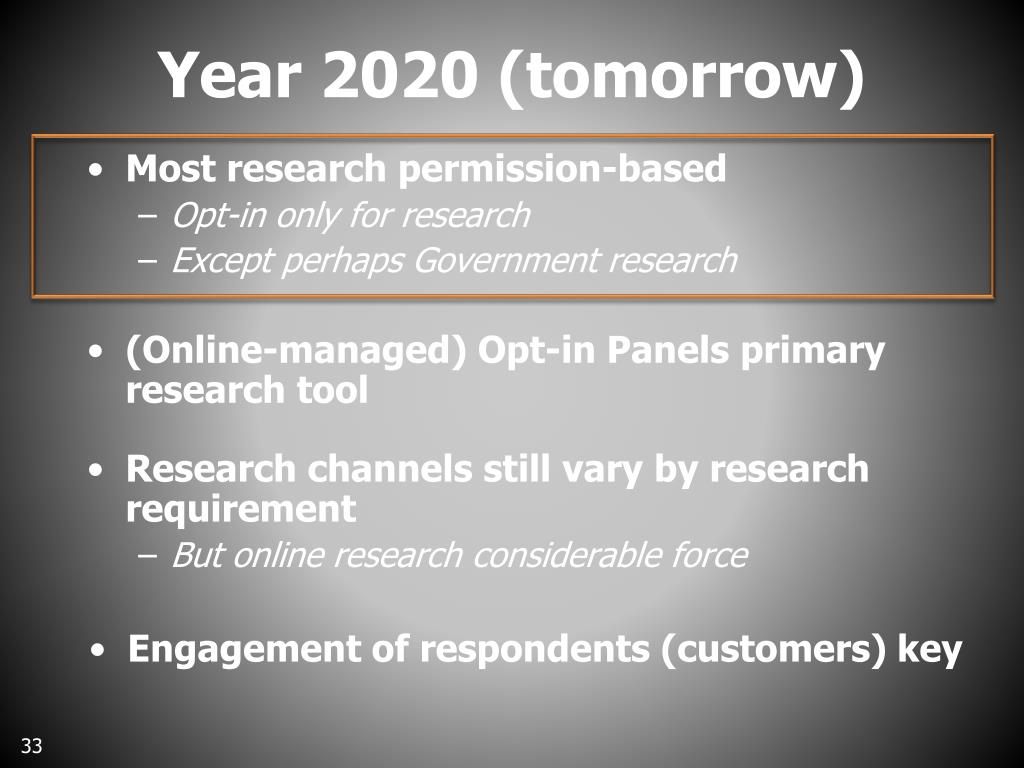 Year 2020 (tomorrow)

• Most research permission-based
– Opt-in only for research
– Except perhaps Government research

• (Online-managed) Opt-in Panels primary research tool

• Research channels still vary by research requirement
– But online research considerable force

• Engagement of respondents (customers) key

33